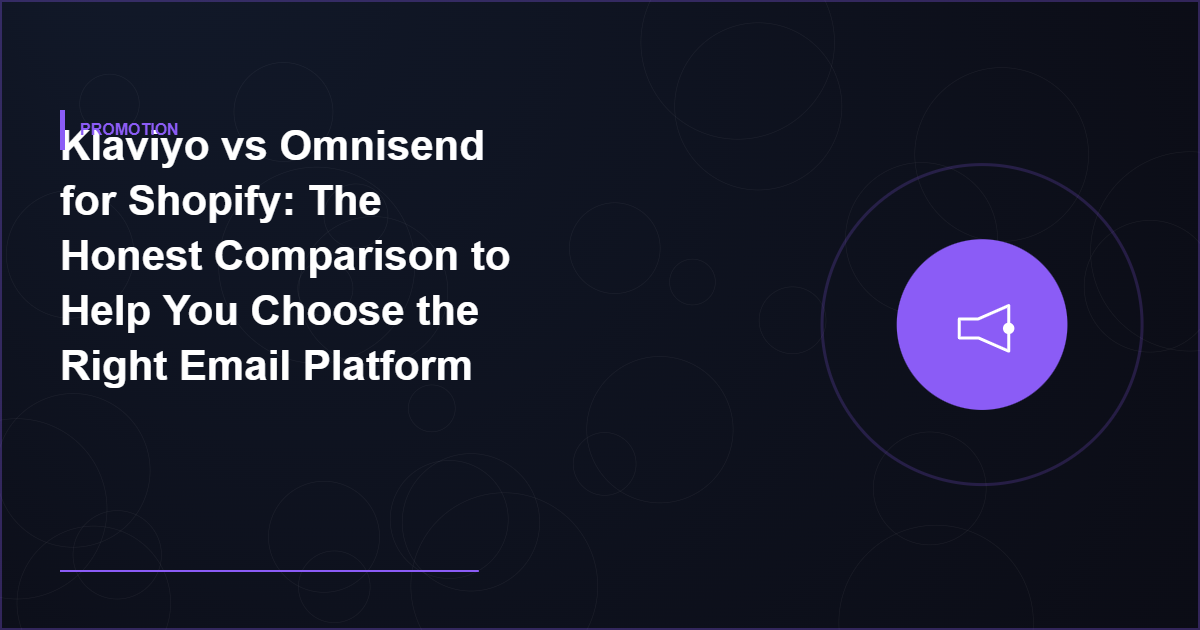 PROMOTION

Klaviyo vs Omnisend for Shopify: The Honest Comparison to Help You Choose the Right Email Platform